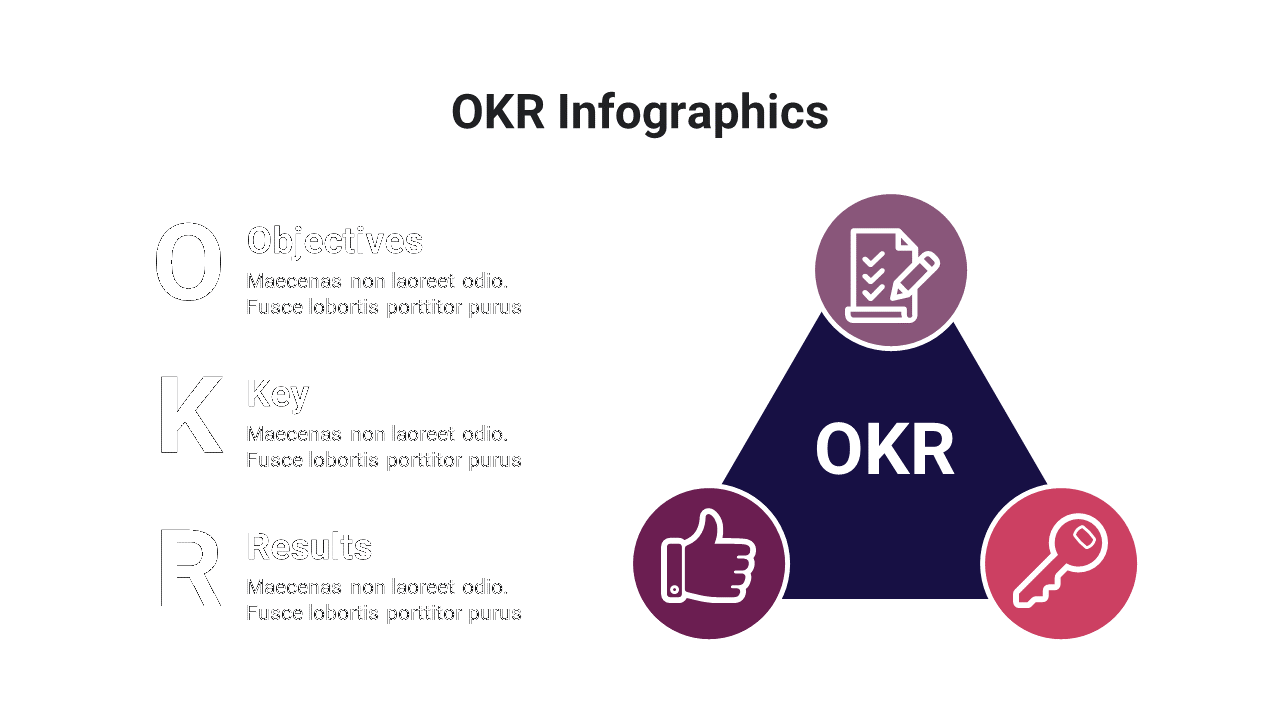 OKR Infographics

O Objectives
Maecenas non laoreet odio. Fusce lobortis porttitor purus

K Key
Maecenas non laoreet odio. Fusce lobortis porttitor purus

R Results
Maecenas non laoreet odio. Fusce lobortis porttitor purus

OKR